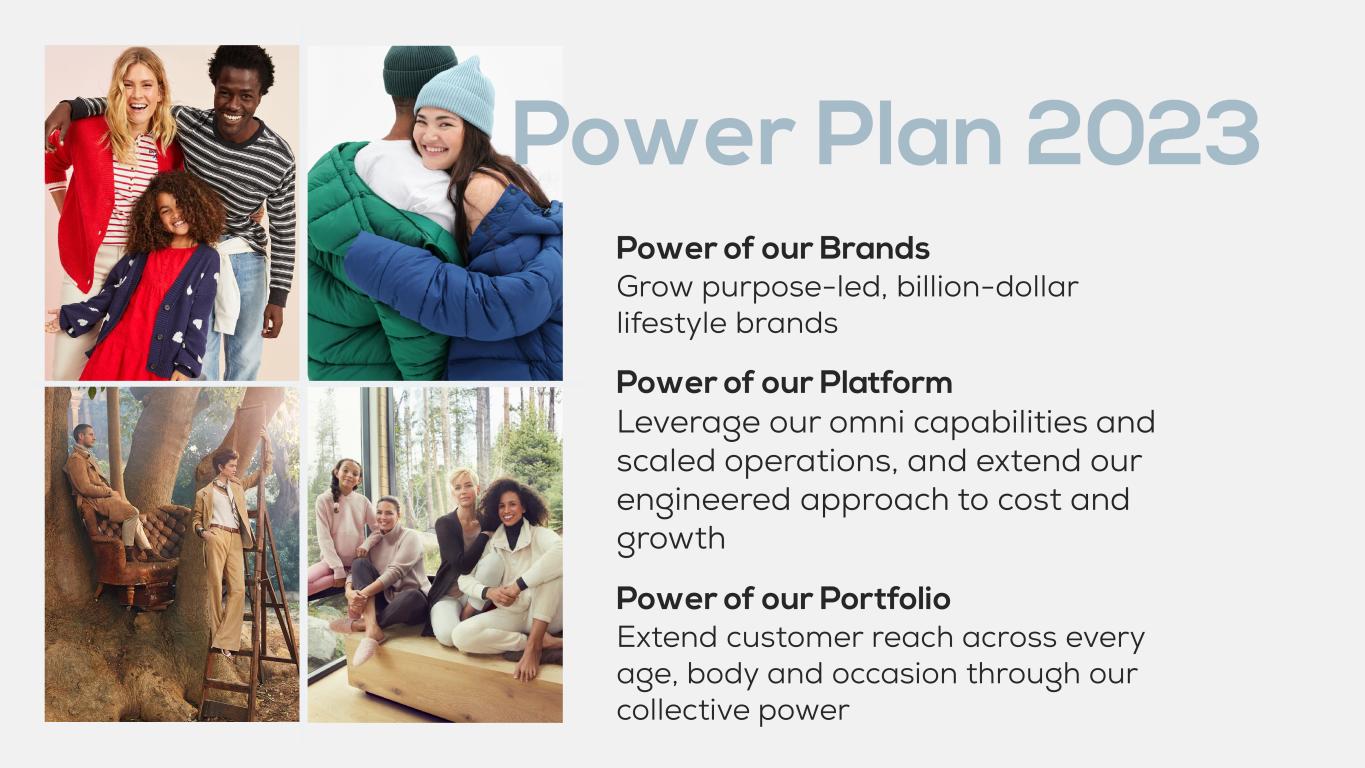 Power Plan 2023

Power of our Brands
Grow purpose-led, billion-dollar lifestyle brands

Power of our Platform
Leverage our omni capabilities and scaled operations, and extend our engineered approach to cost and growth

Power of our Portfolio
Extend customer reach across every age, body and occasion through our collective power